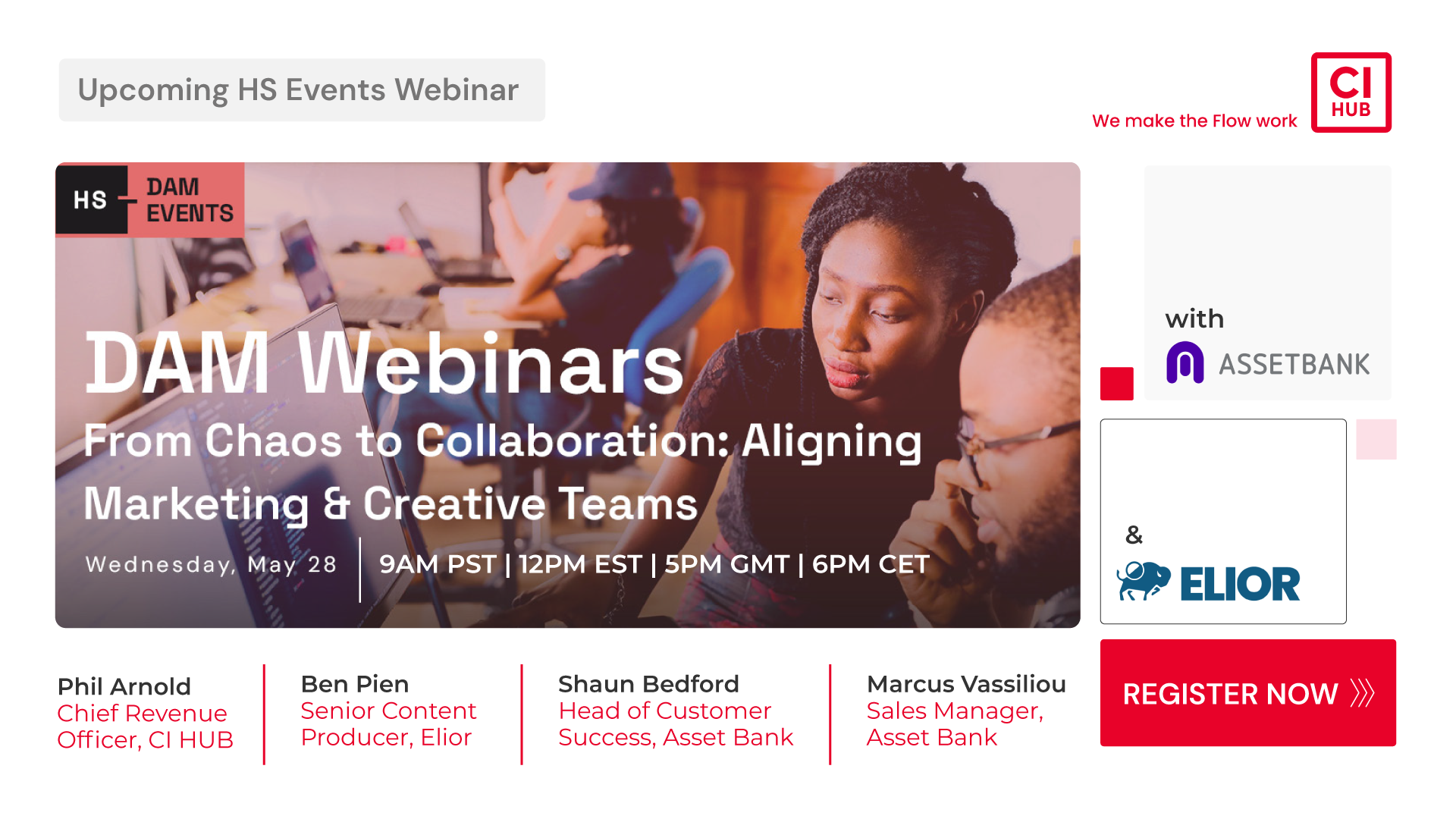 Upcoming HS Events Webinar

We make the Flow work

CI HUB

HS DAM EVENTS

DAM Webinars

From Chaos to Collaboration: Aligning Marketing & Creative Teams

Wednesday, May 28

9AM PST | 12PM EST | 5PM GMT | 6PM CET

with

ASSETBANK

&

ELIOR

Phil Arnold
Chief Revenue Officer, CI HUB

Ben Pien
Senior Content Producer, Elior

Shaun Bedford
Head of Customer Success, Asset Bank

Marcus Vassiliou
Sales Manager, Asset Bank

REGISTER NOW